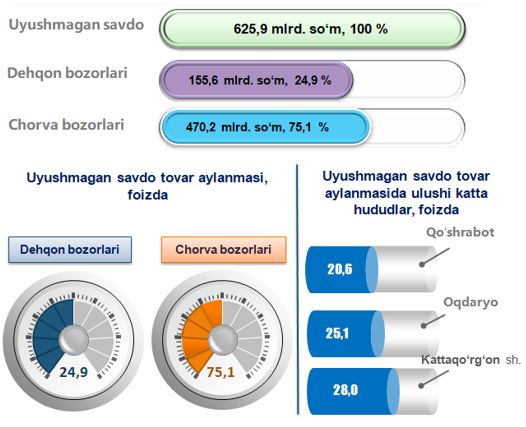 Uyushmagan savdo
625,9 mlrd. so‘m, 100 %

Dehqon bozorlari
155,6 mlrd. so‘m, 24,9 %

Chorva bozorlari
470,2 mlrd. so‘m, 75,1 %

Uyushmagan savdo tovar aylanmasi, foizda

Dehqon bozorlari
24,9

Chorva bozorlari
75,1

Uyushmagan savdo tovar aylanmasida ulushi katta hududlar, foizda

Qo‘shrabot
20,6

Oqdaryo
25,1

Kattaqo‘rg‘on sh.
28,0